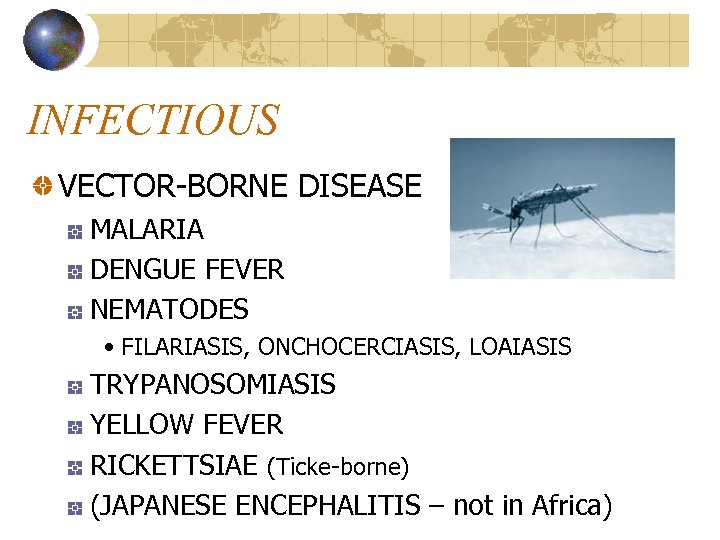 INFECTIOUS

VECTOR-BORNE DISEASE

MALARIA

DENGUE FEVER

NEMATODES

• FILARIASIS, ONCHOCERCIASIS, LOAIASIS

TRYPANOSOMIASIS

YELLOW FEVER

RICKETTSIAE (Ticke-borne)

(JAPANESE ENCEPHALITIS – not in Africa)